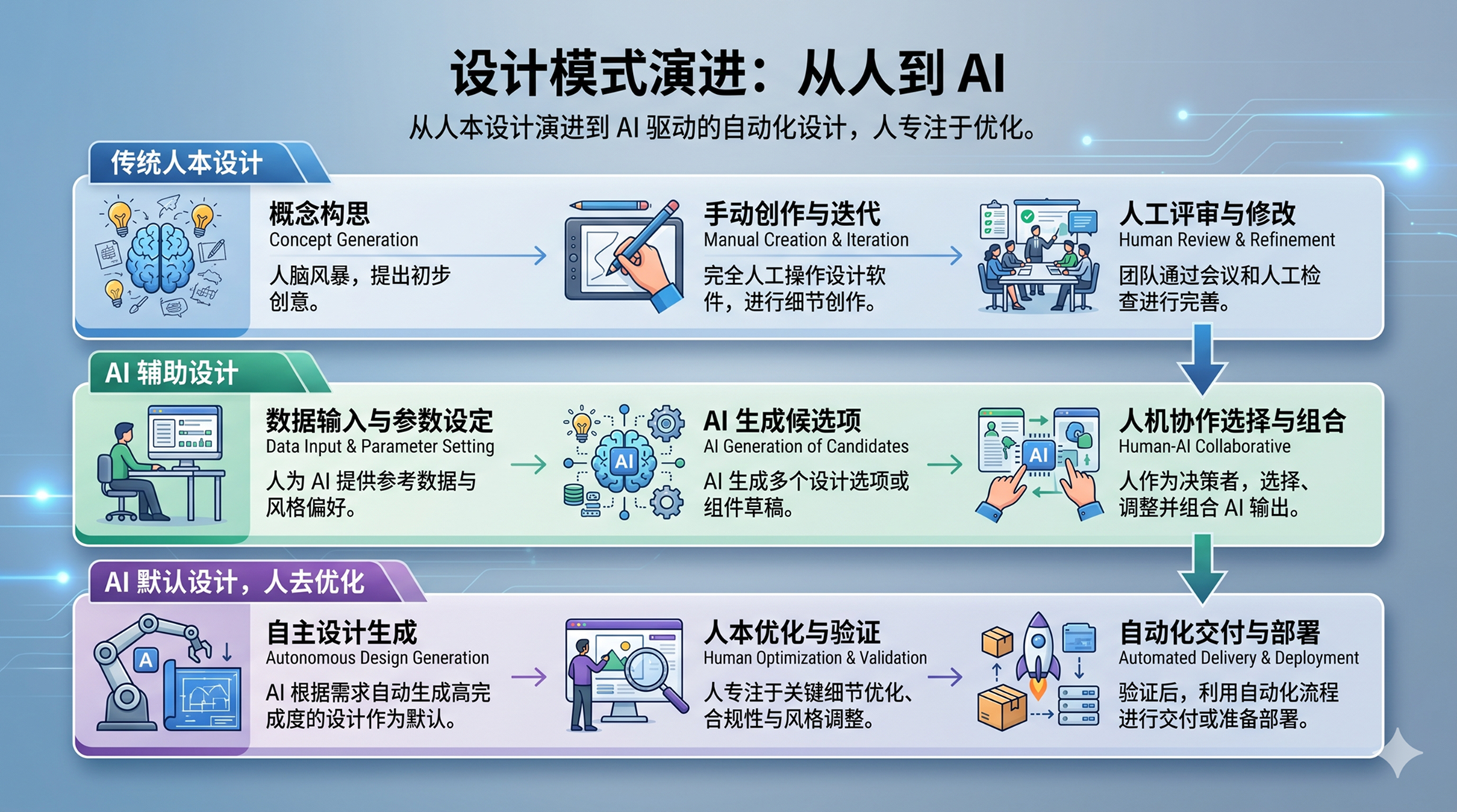 设计模式演进：从人到 AI

从人本设计演进到 AI 驱动的自动化设计，人专注于优化。

传统人本设计

概念构思
Concept Generation
人脑风暴，提出初步创意。

手动创作与迭代
Manual Creation & Iteration
完全人工操作设计软件，进行细节创作。

人工评审与修改
Human Review & Refinement
团队通过会议和人工检查进行完善。

AI 辅助设计

数据输入与参数设定
Data Input & Parameter Setting
人为 AI 提供参考数据与风格偏好。

AI

AI 生成候选项
AI Generation of Candidates
AI 生成多个设计选项或组件草稿。

AI

人机协作选择与组合
Human-AI Collaborative
人作为决策者，选择、调整并组合 AI 输出。

AI 默认设计，人去优化

A

自主设计生成
Autonomous Design Generation
AI 根据需求自动生成高完成度的设计作为默认。

人本优化与验证
Human Optimization & Validation
人专注于关键细节优化、合规性与风格调整。

自动化交付与部署
Automated Delivery & Deployment
验证后，利用自动化流程进行交付或准备部署。